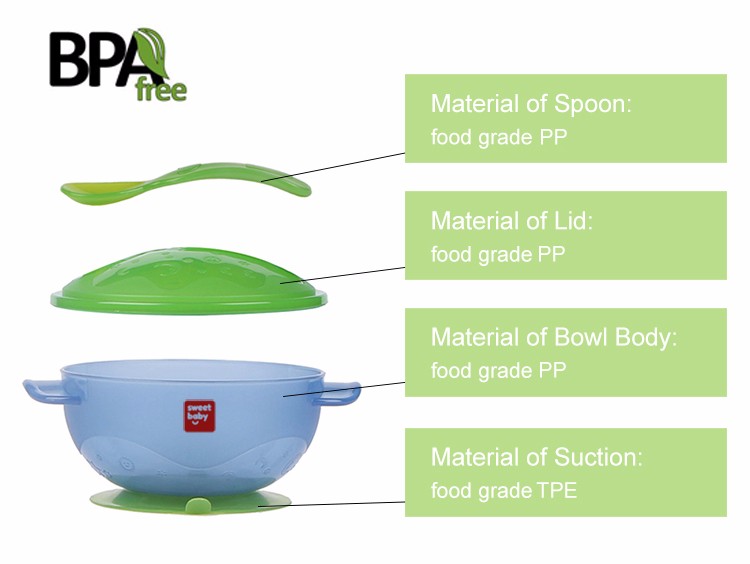 BPA free

Material of Spoon:
food grade PP

Material of Lid:
food grade PP

Material of Bowl Body:
food grade PP

Material of Suction:
food grade TPE

sweet baby